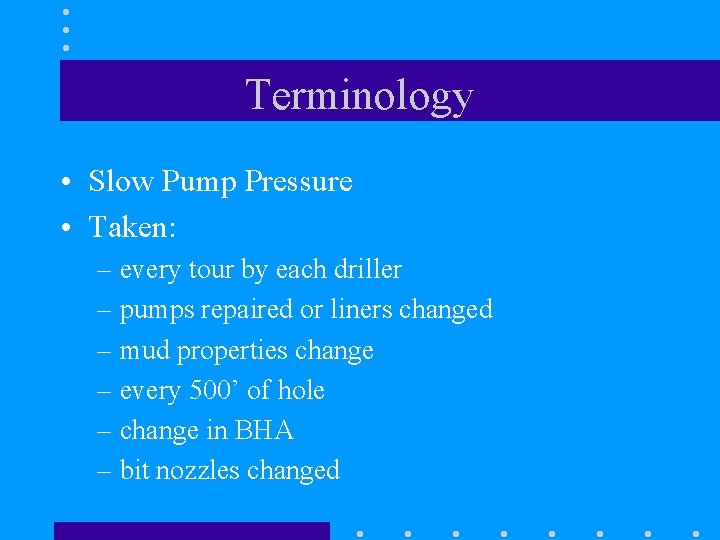 Terminology

• Slow Pump Pressure
• Taken:
– every tour by each driller
– pumps repaired or liners changed
– mud properties change
– every 500’ of hole
– change in BHA
– bit nozzles changed